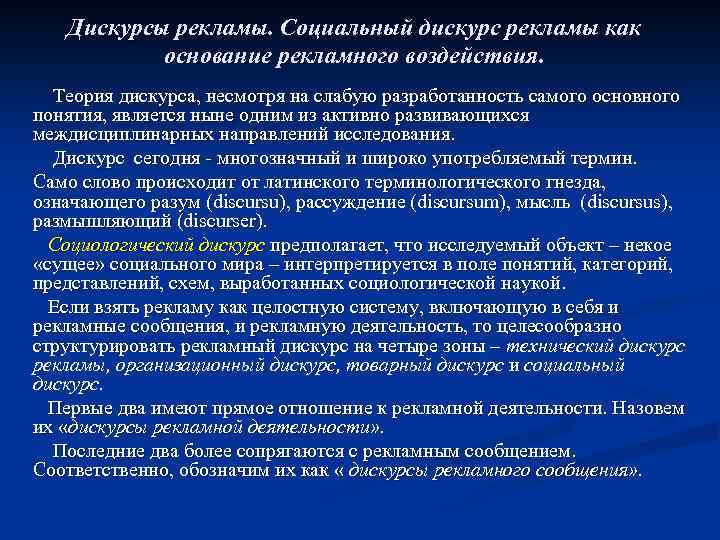 Дискурсы рекламы. Социальный дискурс рекламы как основание рекламного воздействия.

Теория дискурса, несмотря на слабую разработанность самого основного понятия, является ныне одним из активно развивающихся междисциплинарных направлений исследования.

Дискурс сегодня - многозначный и широко употребляемый термин.

Само слово происходит от латинского терминологического гнезда, означающего разум (discursu), рассуждение (discursum), мысль (discursus), размышляющий (discurser).

Социологический дискурс предполагает, что исследуемый объект – некое «сущее» социального мира – интерпретируется в поле понятий, категорий, представлений, схем, выработанных социологической наукой.

Если взять рекламу как целостную систему, включающую в себя и рекламные сообщения, и рекламную деятельность, то целесообразно структурировать рекламный дискурс на четыре зоны – технический дискурс рекламы, организационный дискурс, товарный дискурс и социальный дискурс.

Первые два имеют прямое отношение к рекламной деятельности. Назовем их «дискурсы рекламной деятельности».

Последние два более сопрягаются с рекламным сообщением. Соответственно, обозначим их как « дискурсы рекламного сообщения».